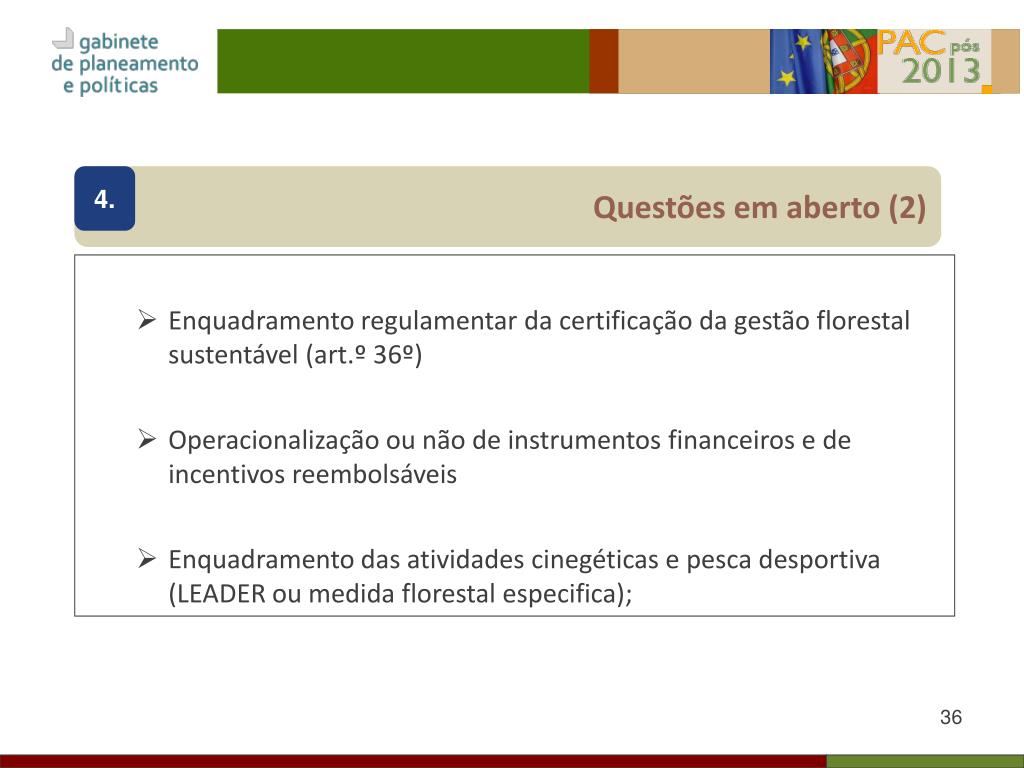 gabinete
de planeamento
e políticas

PAC pós 2013

4.

Questões em aberto (2)

➢ Enquadramento regulamentar da certificação da gestão florestal sustentável (art.º 36º)

➢ Operacionalização ou não de instrumentos financeiros e de incentivos reembolsáveis

➢ Enquadramento das atividades cinegéticas e pesca desportiva (LEADER ou medida florestal especifica);

36